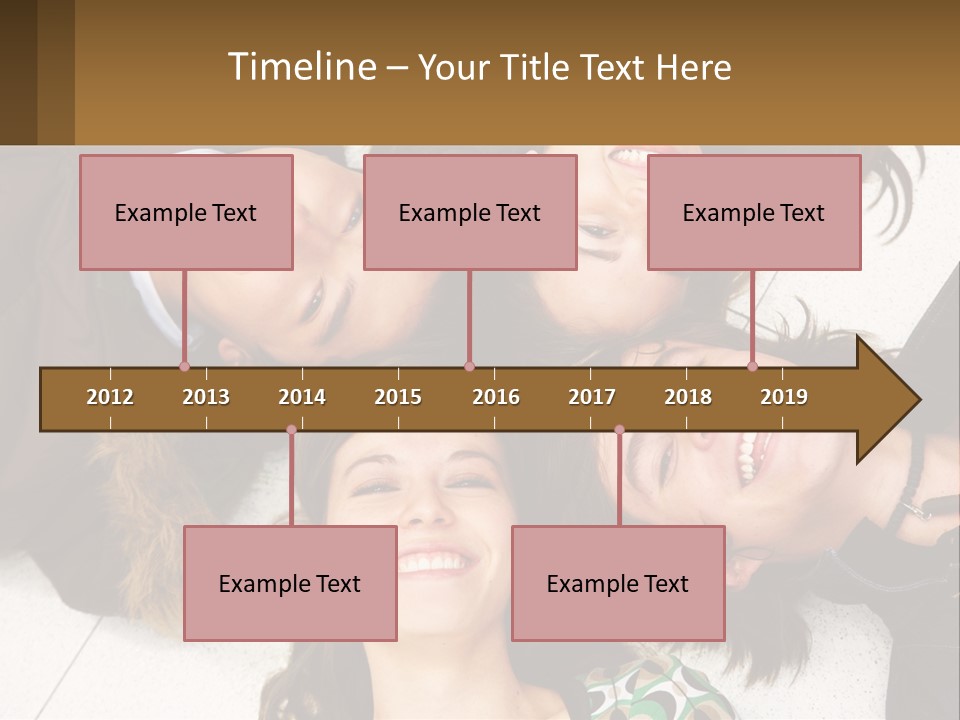 Timeline – Your Title Text Here

Example Text

Example Text

Example Text

2012 2013 2014 2015 2016 2017 2018 2019

Example Text

Example Text